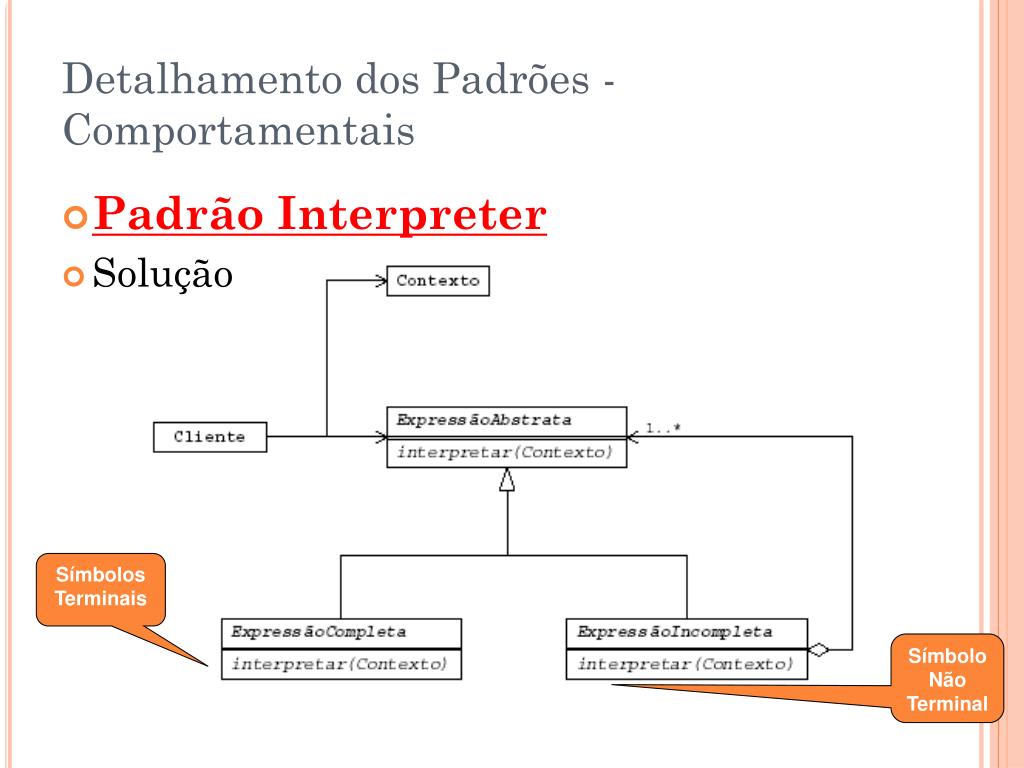 Detalhamento dos Padrões - Comportamentais

Padrão Interpreter

Solução

Contexto

Cliente

ExpressãoAbstrata

interpretar(Contexto)

1..*

Símbolos Terminais

ExpressãoCompleta

interpretar(Contexto)

ExpressãoIncompleta

interpretar(Contexto)

Símbolo Não Terminal